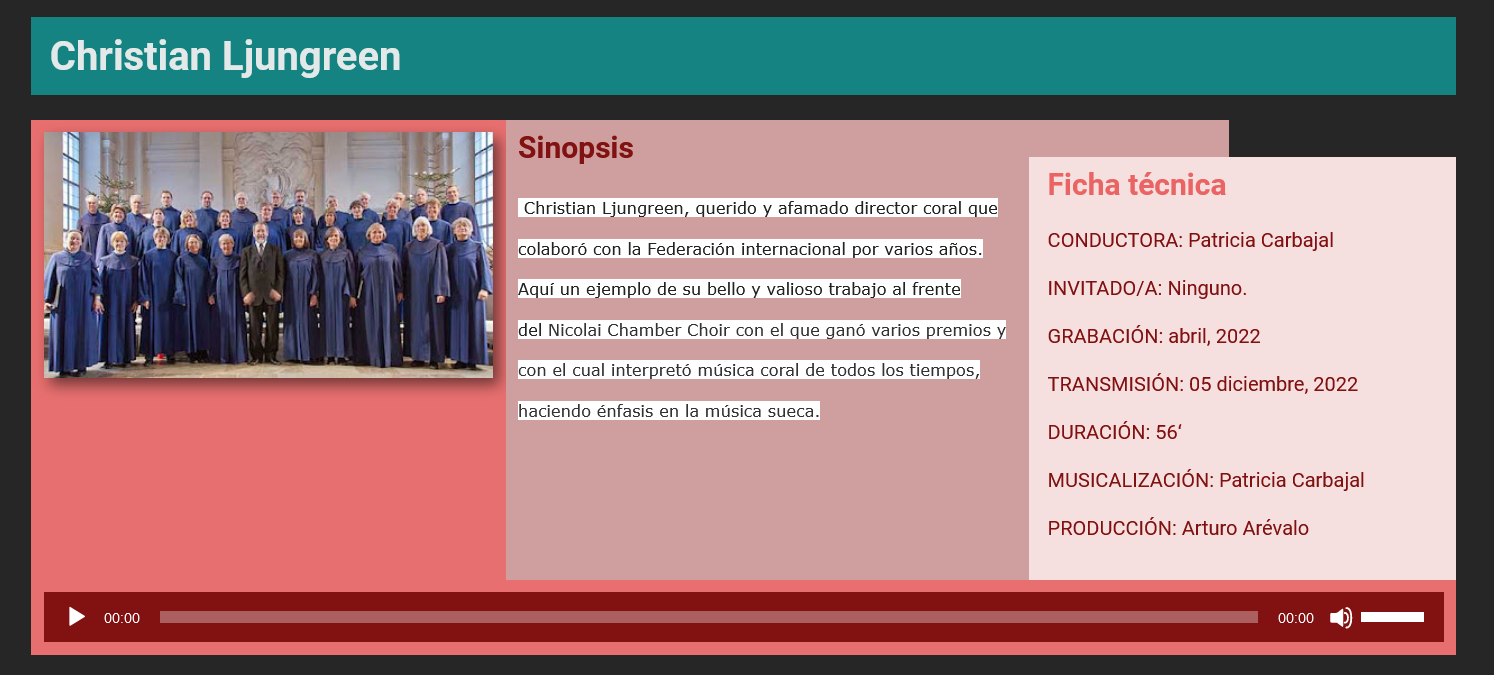 Christian Ljungreen

Sinopsis

Christian Ljungreen, querido y afamado director coral que colaboró con la Federación internacional por varios años. Aquí un ejemplo de su bello y valioso trabajo al frente del Nicolai Chamber Choir con el que ganó varios premios y con el cual interpretó música coral de todos los tiempos, haciendo énfasis en la música sueca.

Ficha técnica

CONDUCTORA: Patricia Carbajal

INVITADO/A: Ninguno.

GRABACIÓN: abril, 2022

TRANSMISIÓN: 05 diciembre, 2022

DURACIÓN: 56‘

MUSICALIZACIÓN: Patricia Carbajal

PRODUCCIÓN: Arturo Arévalo

00:00 00:00